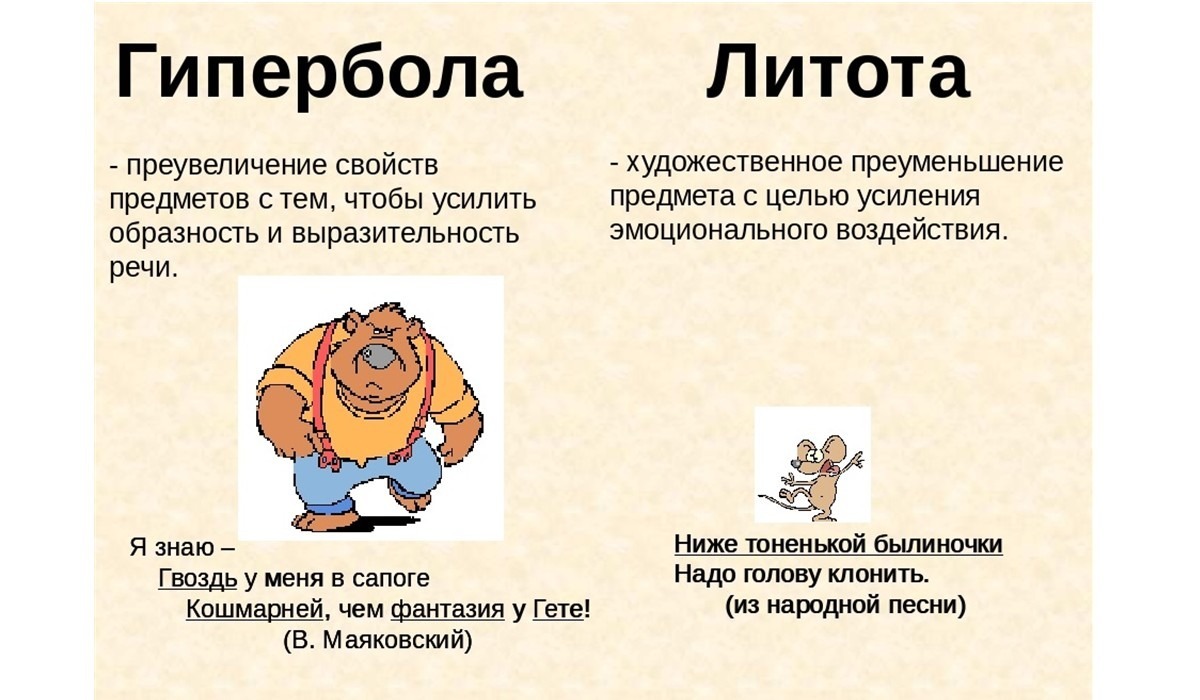 Гипербола

- преувеличение свойств предметов с тем, чтобы усилить образность и выразительность речи.

Я знаю –
Гвоздь у меня в сапоге
Кошмарней, чем фантазия у Гете!
(В. Маяковский)

Литота

- художественное преуменьшение предмета с целью усиления эмоционального воздействия.

Ниже тоненькой былиночки
Надо голову клонить.
(из народной песни)